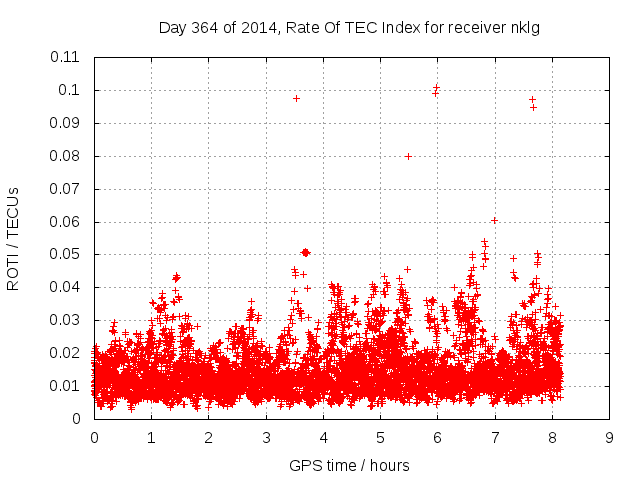 Day 364 of 2014, Rate Of TEC Index for receiver nklg

ROTI / TECUs

0.11
0.1
0.09
0.08
0.07
0.06
0.05
0.04
0.03
0.02
0.01
0

0 1 2 3 4 5 6 7 8 9

GPS time / hours